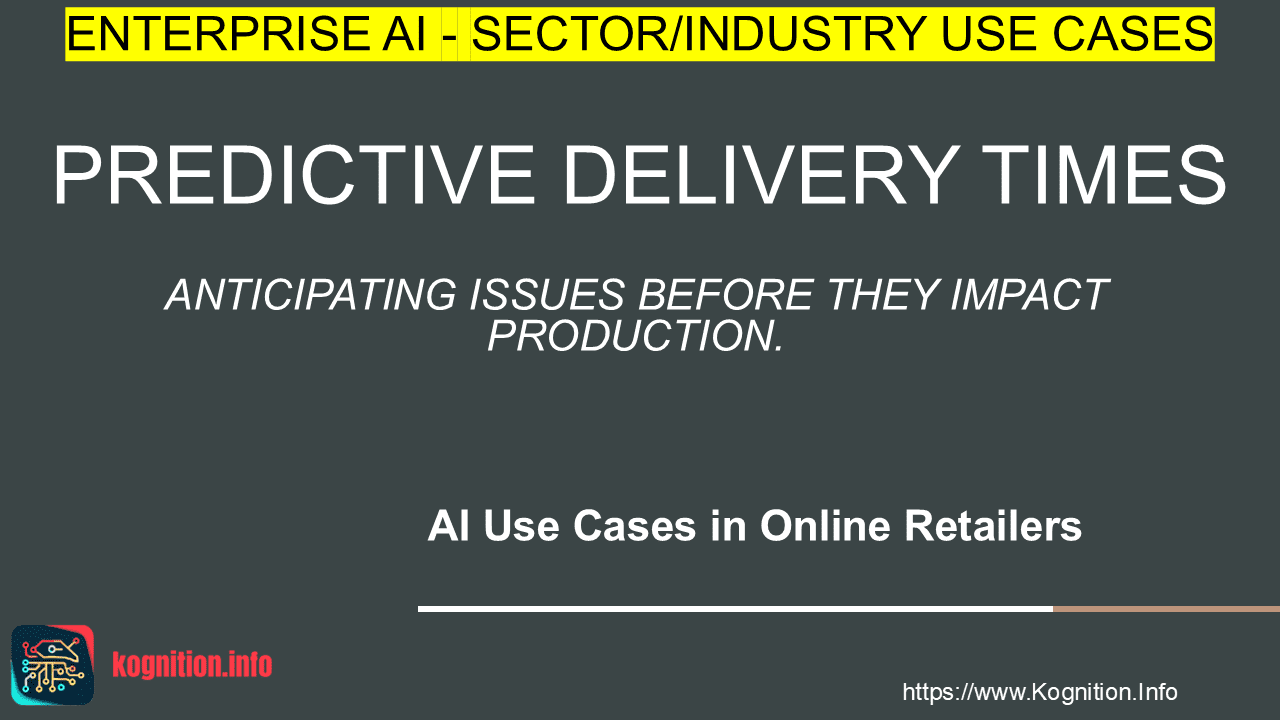 ENTERPRISE AI - SECTOR/INDUSTRY USE CASES

PREDICTIVE DELIVERY TIMES

ANTICIPATING ISSUES BEFORE THEY IMPACT PRODUCTION.

AI Use Cases in Online Retailers

kognition.info

https://www.Kognition.Info